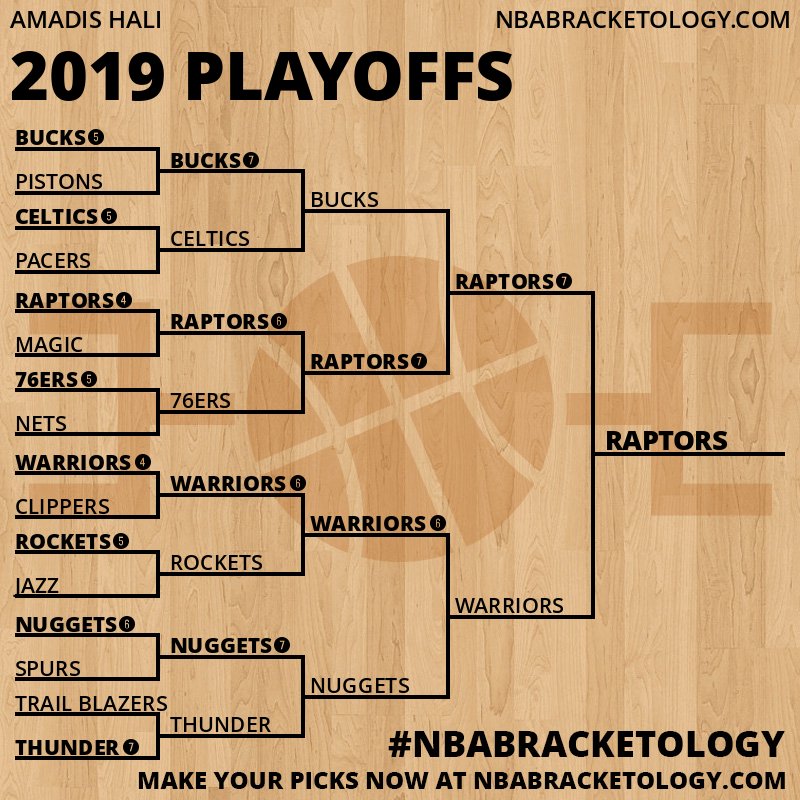 AMADIS HALI
NBABRACKETOLOGY.COM

2019 PLAYOFFS

BUCKS 5
PISTONS
CELTICS 5
PACERS
RAPTORS 4
MAGIC
76ERS 5
NETS
WARRIORS 4
CLIPPERS
ROCKETS 5
JAZZ
NUGGETS 6
SPURS
TRAIL BLAZERS
THUNDER 7

BUCKS 7
CELTICS
RAPTORS 6
76ERS
WARRIORS 6
ROCKETS
NUGGETS 7
THUNDER

BUCKS
RAPTORS 7
WARRIORS 6
NUGGETS

RAPTORS 7
WARRIORS

RAPTORS

#NBABRACKETOLOGY
MAKE YOUR PICKS NOW AT NBABRACKETOLOGY.COM